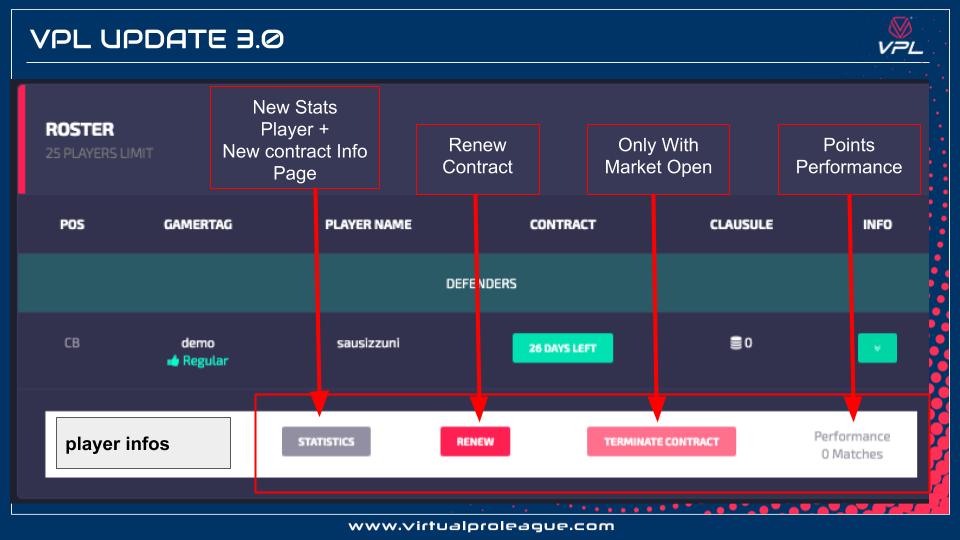 VPL UPDATE 3.0

VPL

ROSTER
25 PLAYERS LIMIT

New Stats Player + New contract Info Page

Renew Contract

Only With Market Open

Points Performance

| POS | GAMERTAG | PLAYER NAME | CONTRACT | CLAUSULE | INFO |
|---|---|---|---|---|---|
| DEFENDERS | | | | | |
| CB | demo Regular | sausizzuni | 26 DAYS LEFT | 0 | |

player infos

STATISTICS

RENEW

TERMINATE CONTRACT

Performance
0 Matches

www.virtualproleague.com